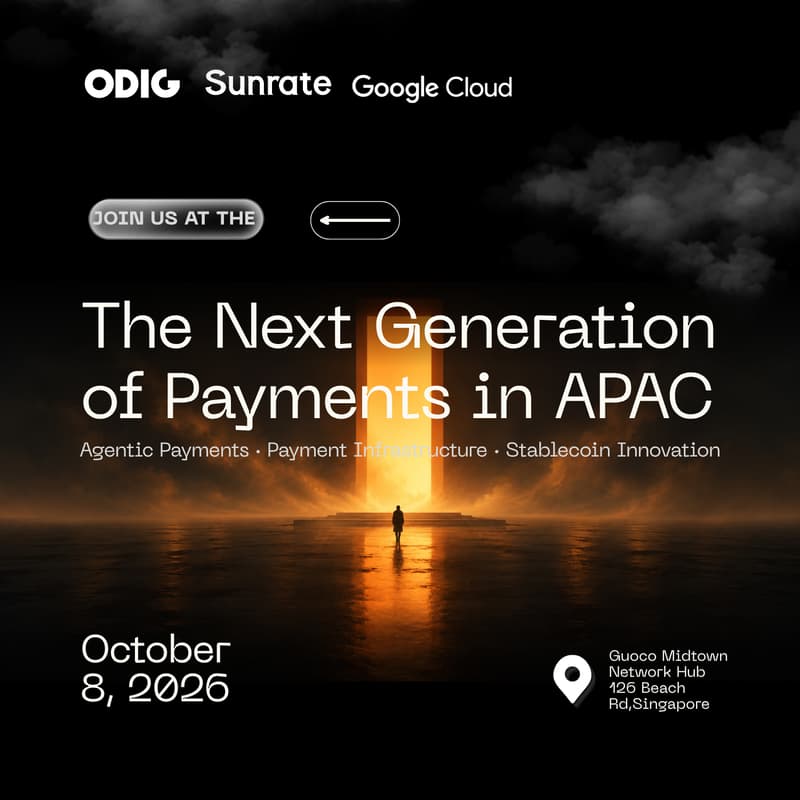 ODIG Sunrate Google Cloud

JOIN US AT THE

The Next Generation of Payments in APAC

Agentic Payments · Payment Infrastructure · Stablecoin Innovation

October 8, 2026

Guoco Midtown Network Hub 126 Beach Rd,Singapore